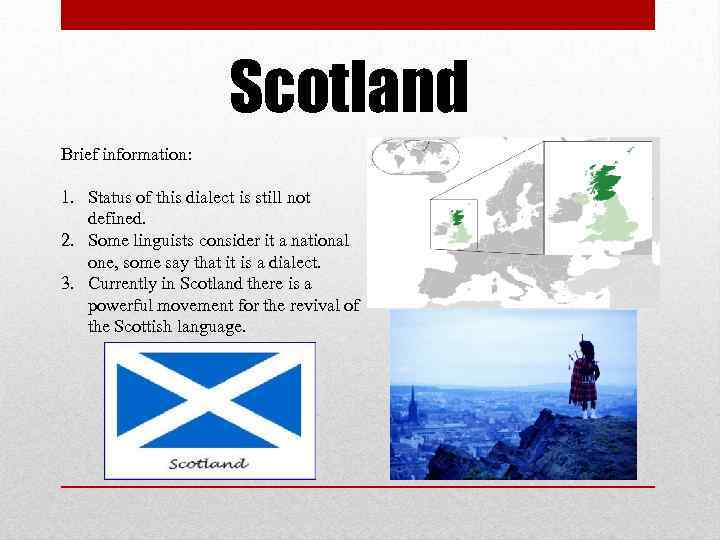 Scotland

Brief information:

1. Status of this dialect is still not defined.
2. Some linguists consider it a national one, some say that it is a dialect.
3. Currently in Scotland there is a powerful movement for the revival of the Scottish language.

Scotland